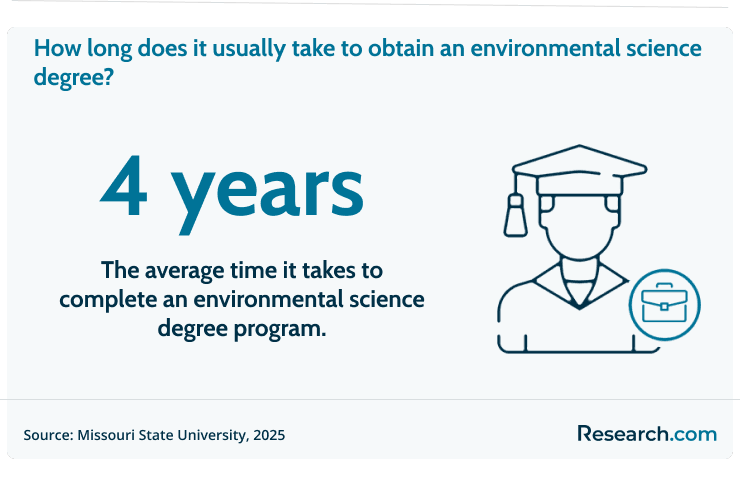 How long does it usually take to obtain an environmental science degree?

4 years

The average time it takes to complete an environmental science degree program.

Source: Missouri State University, 2025

Research.com